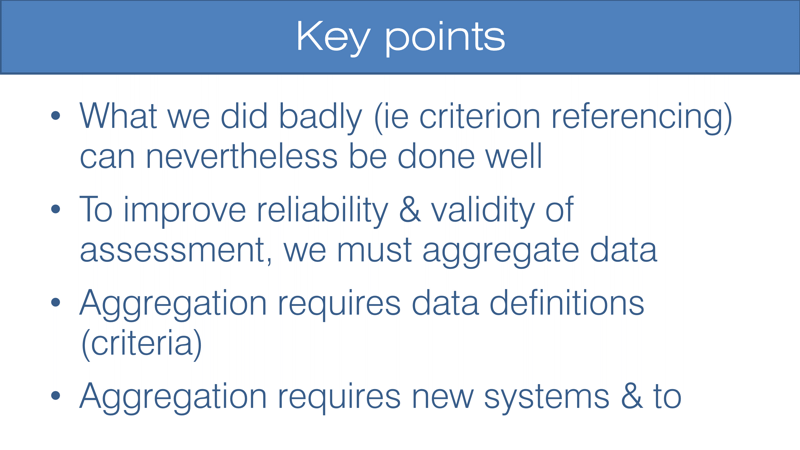 Key points

• What we did badly (ie criterion referencing) can nevertheless be done well

• To improve reliability & validity of assessment, we must aggregate data

• Aggregation requires data definitions (criteria)

• Aggregation requires new systems & to